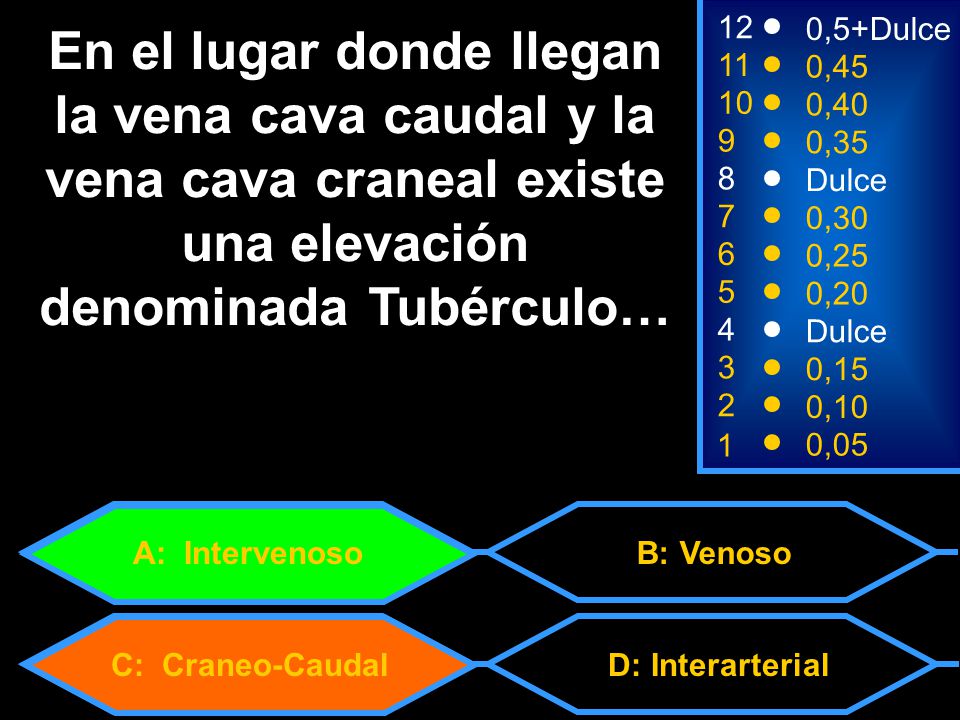 En el lugar donde llegan la vena cava caudal y la vena cava craneal existe una elevación denominada Tubérculo…

12 ● 0,5+Dulce
11 ● 0,45
10 ● 0,40
9 ● 0,35
8 ● Dulce
7 ● 0,30
6 ● 0,25
5 ● 0,20
4 ● Dulce
3 ● 0,15
2 ● 0,10
1 ● 0,05

A: Intervenoso

B: Venoso

C: Craneo-Caudal

D: Interarterial